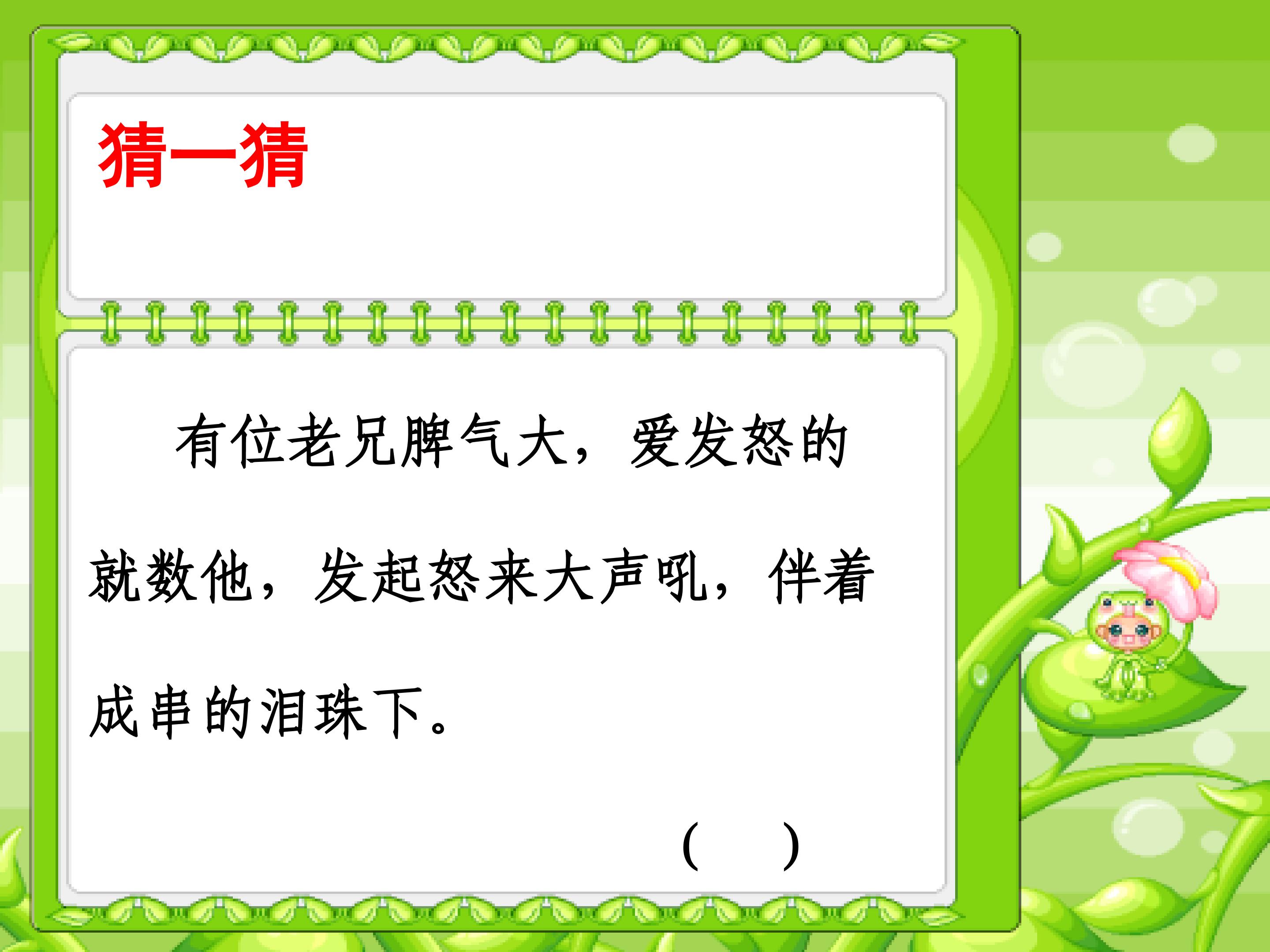 猜一猜

有位老兄脾气大，爱发怒的就数他，发起怒来大声吼，伴着成串的泪珠下。

（ ）